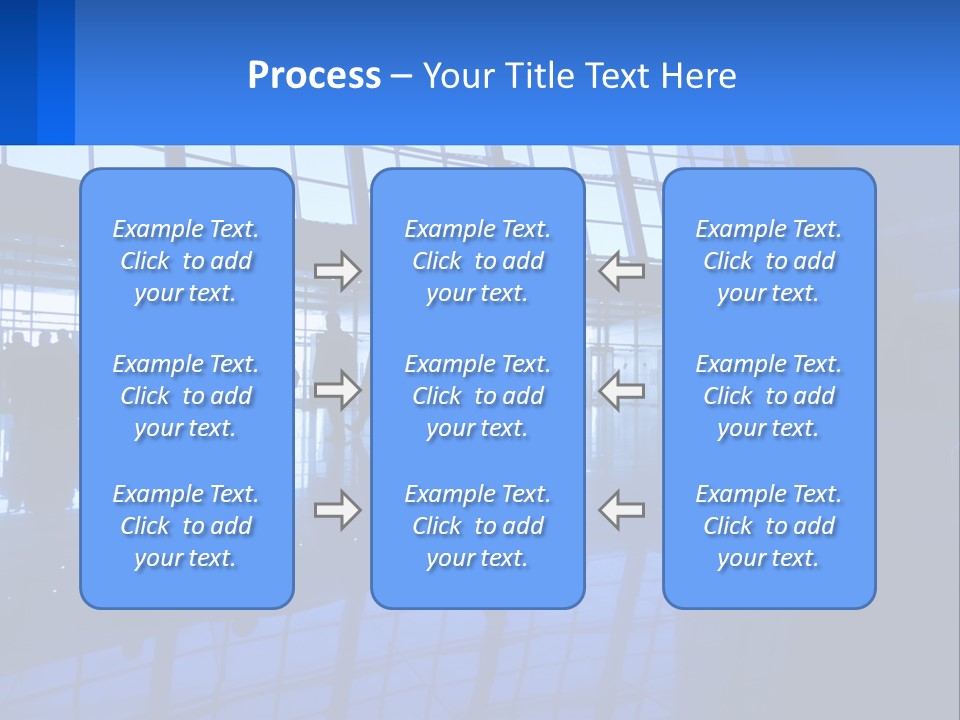 Process – Your Title Text Here

Example Text. Click to add your text.

Example Text. Click to add your text.

Example Text. Click to add your text.

Example Text. Click to add your text.

Example Text. Click to add your text.

Example Text. Click to add your text.

Example Text. Click to add your text.

Example Text. Click to add your text.

Example Text. Click to add your text.